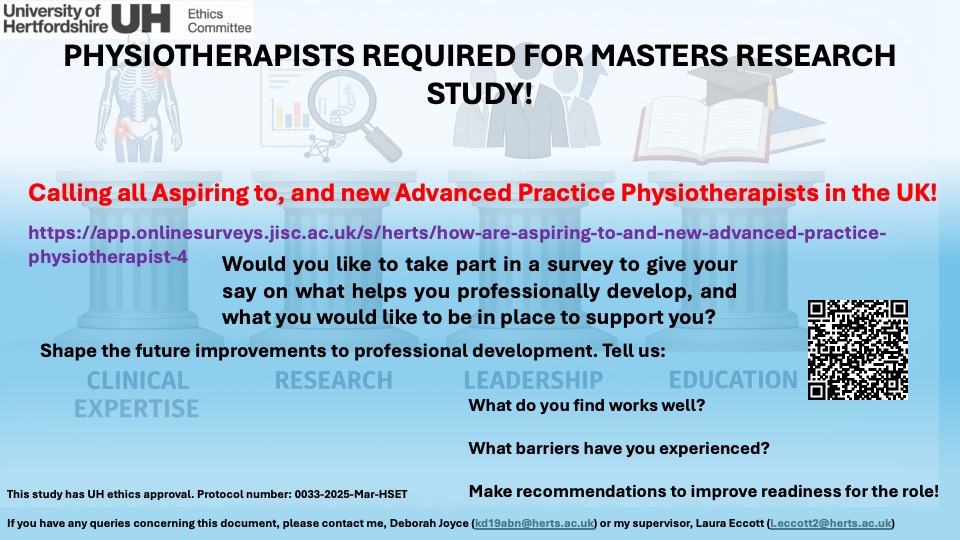 University of Hertfordshire UH Ethics Committee

PHYSIOTHERAPISTS REQUIRED FOR MASTERS RESEARCH STUDY!

Calling all Aspiring to, and new Advanced Practice Physiotherapists in the UK!

https://app.onlinesurveys.jisc.ac.uk/s/herts/how-are-aspiring-to-and-new-advanced-practice-physiotherapist-4

Would you like to take part in a survey to give your say on what helps you professionally develop, and what you would like to be in place to support you?

Shape the future improvements to professional development. Tell us:

CLINICAL EXPERTISE

RESEARCH

LEADERSHIP

EDUCATION

What do you find works well?

What barriers have you experienced?

Make recommendations to improve readiness for the role!

This study has UH ethics approval. Protocol number: 0033-2025-Mar-HSET

If you have any queries concerning this document, please contact me, Deborah Joyce (kd19abn@herts.ac.uk) or my supervisor, Laura Eccott (l.eccott2@herts.ac.uk)